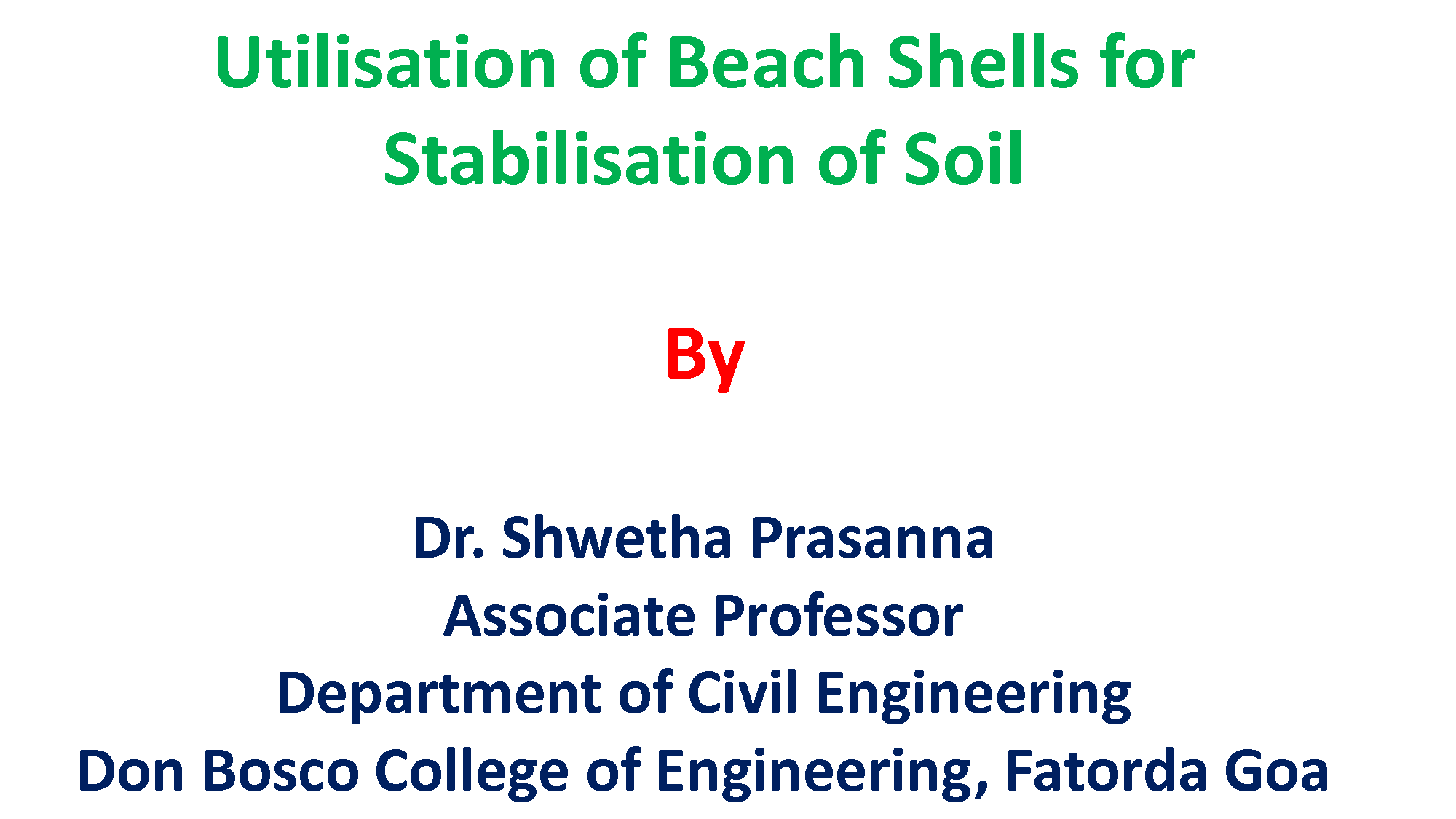 Utilisation of Beach Shells for Stabilisation of Soil

By

Dr. Shwetha Prasanna
Associate Professor
Department of Civil Engineering
Don Bosco College of Engineering, Fatorda Goa